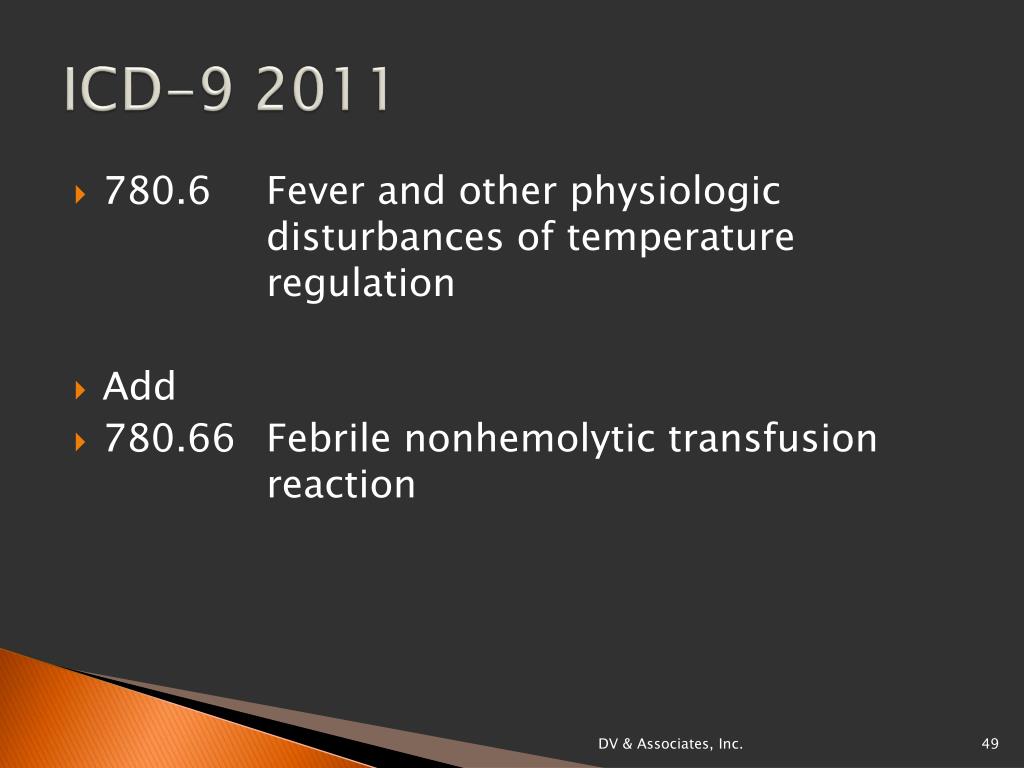 ICD-9 2011

780.6 Fever and other physiologic disturbances of temperature regulation

Add

780.66 Febrile nonhemolytic transfusion reaction

DV & Associates, Inc.

49